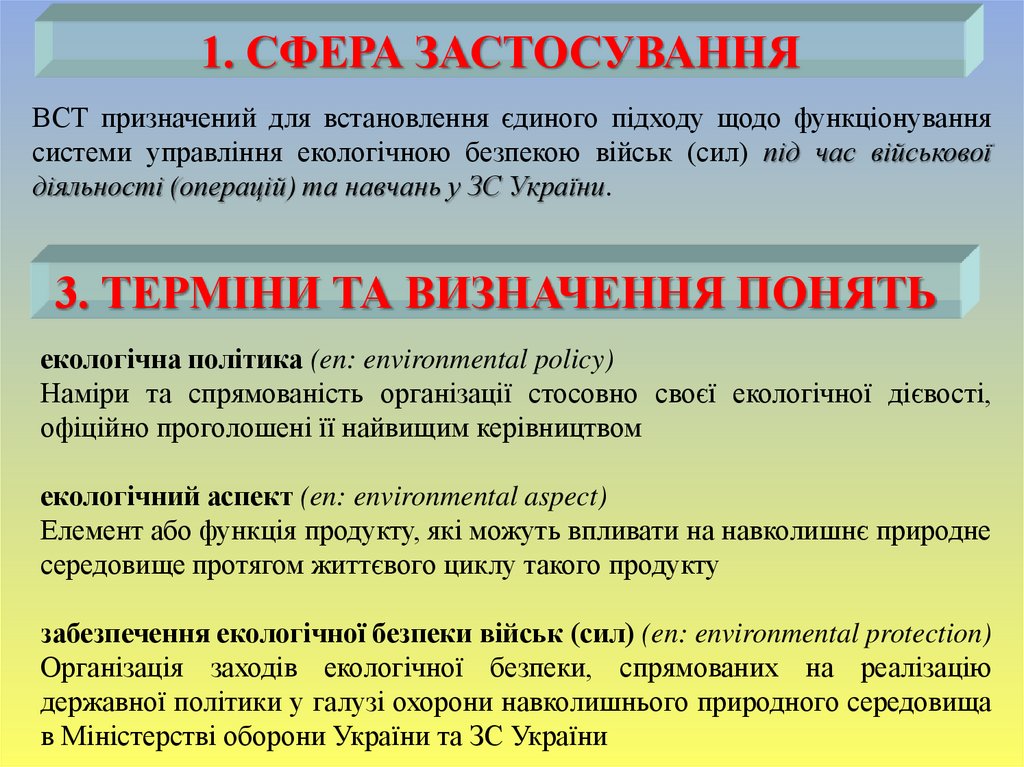 1. СФЕРА ЗАСТОСУВАННЯ

ВСТ призначений для встановлення єдиного підходу щодо функціонування системи управління екологічною безпекою військ (сил) під час військової діяльності (операцій) та навчань у ЗС України.

3. ТЕРМІНИ ТА ВИЗНАЧЕННЯ ПОНЯТЬ

екологічна політика (en: environmental policy)
Наміри та спрямованість організації стосовно своєї екологічної дієвості, офіційно проголошені її найвищим керівництвом

екологічний аспект (en: environmental aspect)
Елемент або функція продукту, які можуть впливати на навколишнє природне середовище протягом життєвого циклу такого продукту

забезпечення екологічної безпеки військ (сил) (en: environmental protection)
Організація заходів екологічної безпеки, спрямованих на реалізацію державної політики у галузі охорони навколишнього природного середовища в Міністерстві оборони України та ЗС України